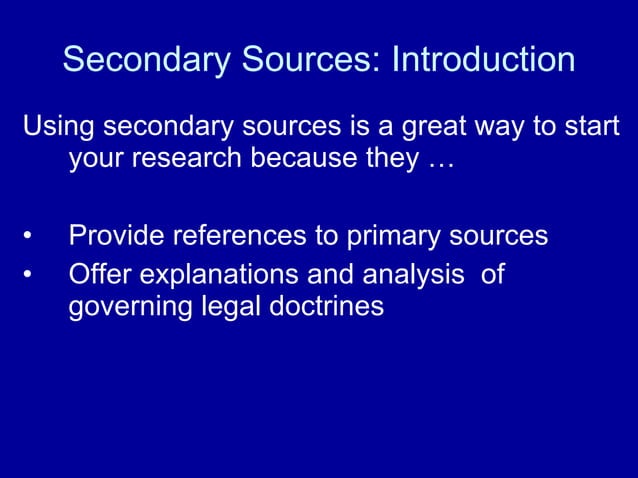 Secondary Sources: Introduction

Using secondary sources is a great way to start your research because they …

• Provide references to primary sources
• Offer explanations and analysis of governing legal doctrines